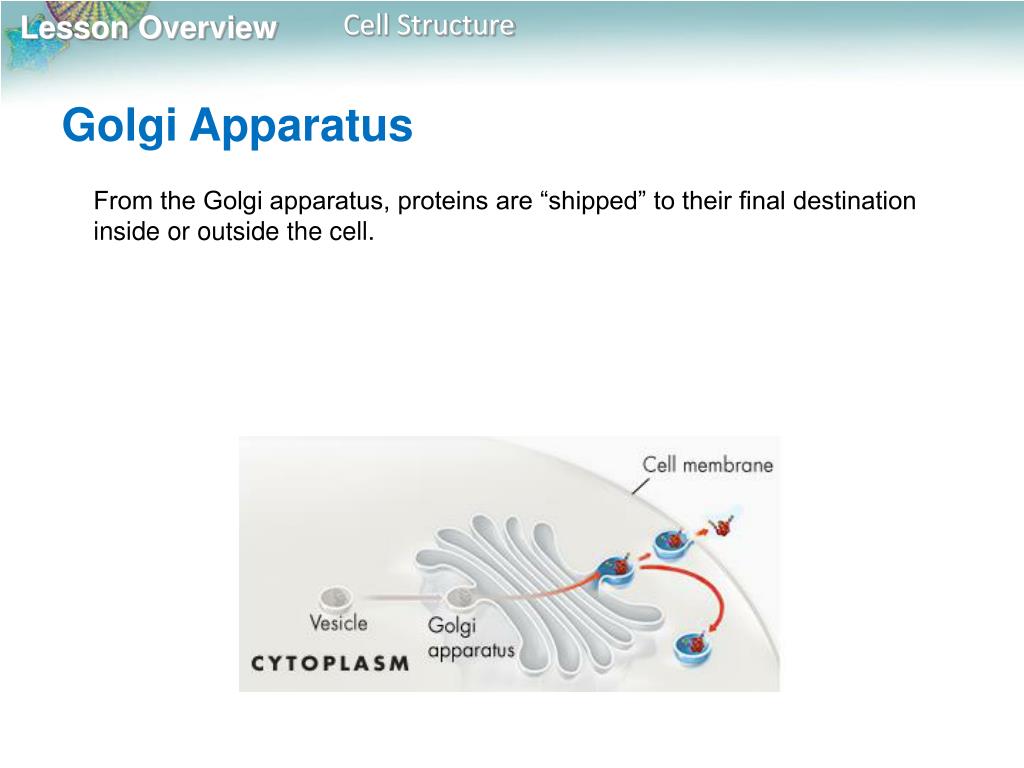 Lesson Overview Cell Structure

Golgi Apparatus

From the Golgi apparatus, proteins are “shipped” to their final destination inside or outside the cell.

Cell membrane

Vesicle

Golgi apparatus

CYTOPLASM